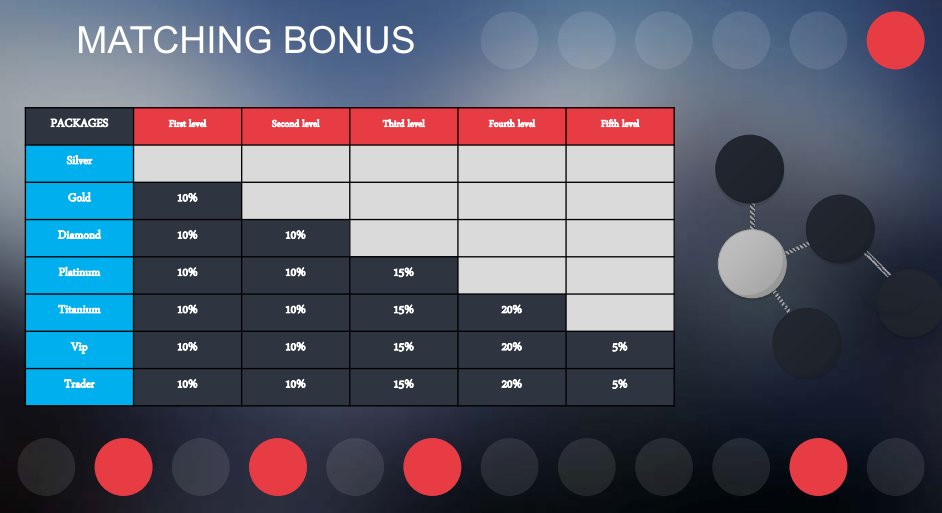 MATCHING BONUS

| PACKAGES | First level | Second level | Third level | Fourth level | Fifth level |
|---|---|---|---|---|---|
| Silver | | | | | |
| Gold | 10% | | | | |
| Diamond | 10% | 10% | | | |
| Platinum | 10% | 10% | 15% | | |
| Titanium | 10% | 10% | 15% | 20% | |
| Vip | 10% | 10% | 15% | 20% | 5% |
| Trader | 10% | 10% | 15% | 20% | 5% |